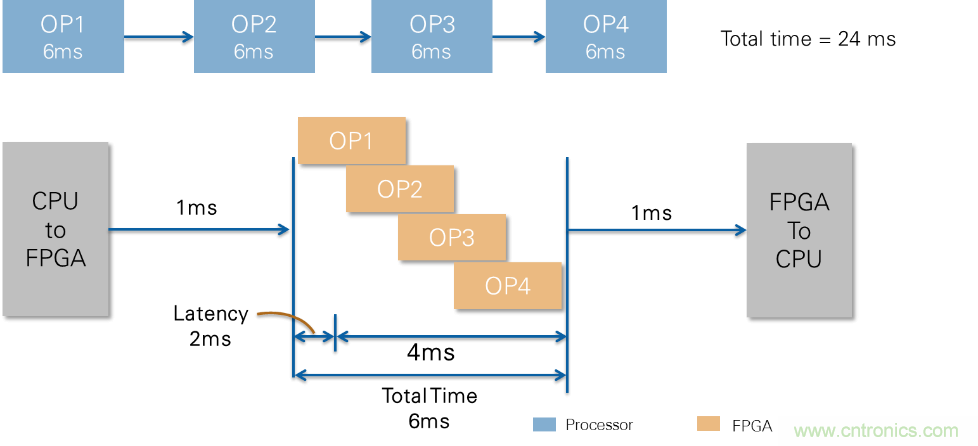 OP1
6ms

OP2
6ms

OP3
6ms

OP4
6ms

Total time = 24 ms

CPU
to
FPGA

1ms

OP1

OP2

OP3

OP4

1ms

FPGA
To
CPU

Latency
2ms

4ms

Total Time
6ms

Processor

FPGA

www.cntronics.com